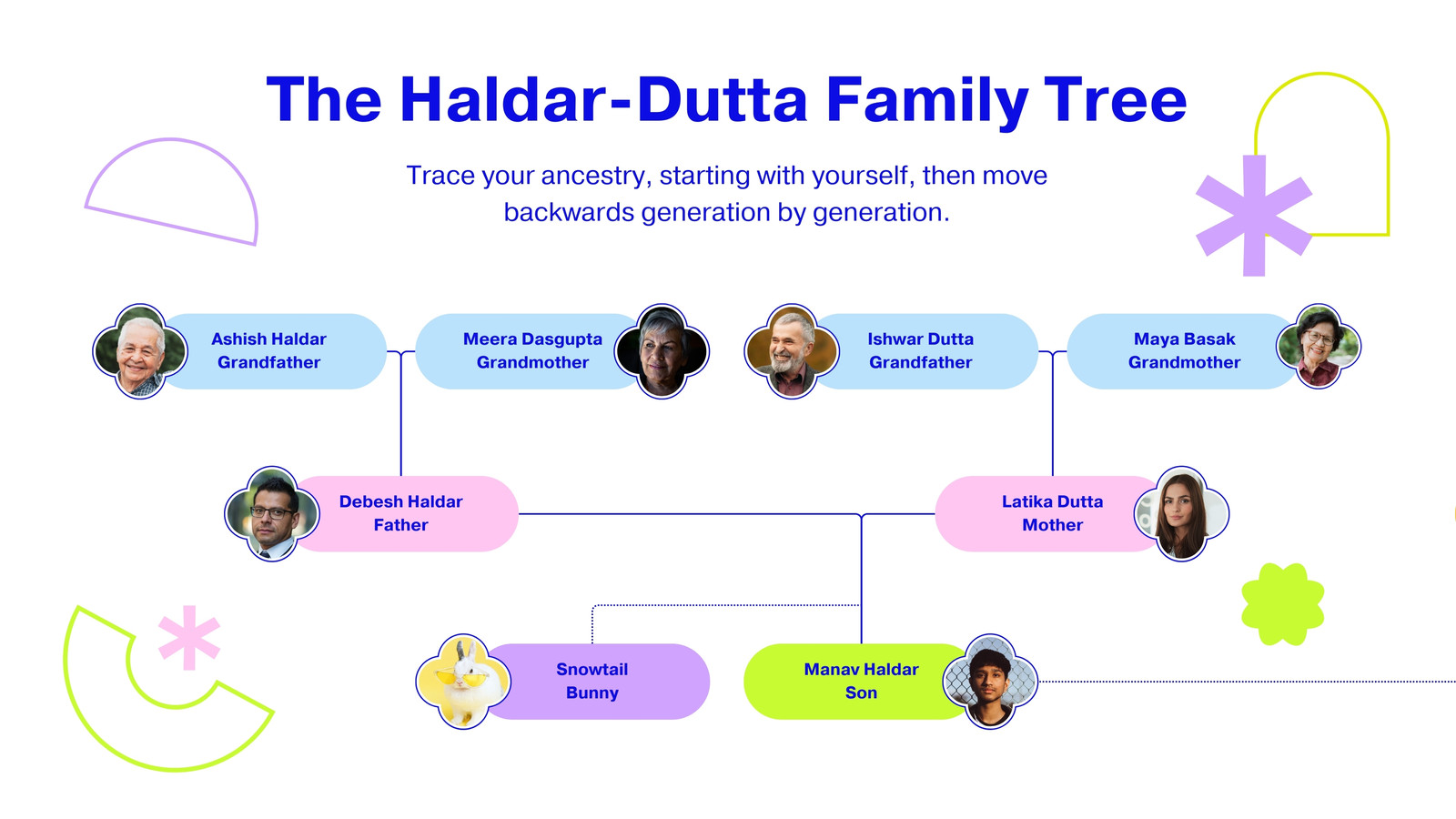 The Haldar-Dutta Family Tree

Trace your ancestry, starting with yourself, then move backwards generation by generation.

Ashish Haldar
Grandfather

Meera Dasgupta
Grandmother

Ishwar Dutta
Grandfather

Maya Basak
Grandmother

Debesh Haldar
Father

Latika Dutta
Mother

Snowtail
Bunny

Manav Haldar
Son